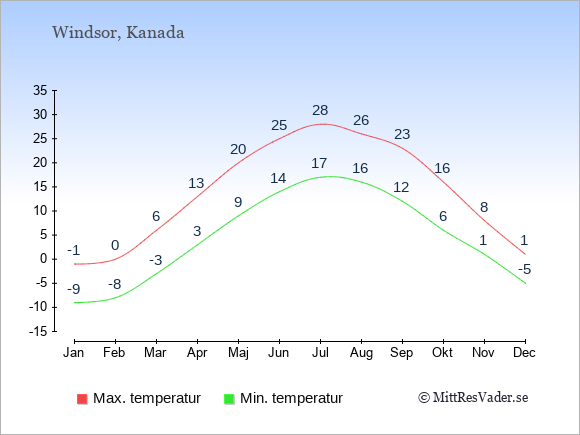 Windsor, Kanada

35
30
25
20
15
10
5
0
-5
-10
-15

-1
0
6
13
20
25
28
26
23
16
8
1

-9
-8
-3
3
9
14
17
16
12
6
1
-5

Jan
Feb
Mar
Apr
Maj
Jun
Jul
Aug
Sep
Okt
Nov
Dec

Max. temperatur
Min. temperatur
© MittResVader.se